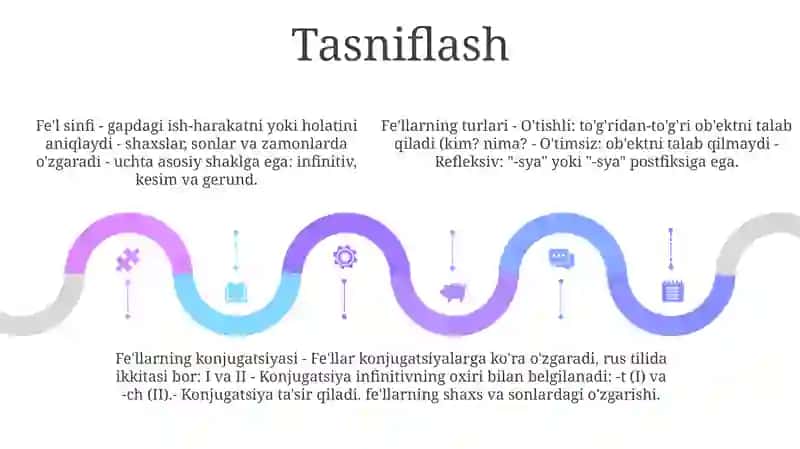 Tasniflash

Fe'l sinfi - gapdagi ish-harakatni yoki holatini aniqlaydi - shaxslar, sonlar va zamonlarda o'zgaradi - uchta asosiy shaklga ega: infinitiv, kesim va gerund.

Fe'llarning turlari - O'tishli: to'g'ridan-to'g'ri ob'ektni talab qiladi (kim? nima? - O'timsiz: ob'ektni talab qilmaydi - Refleksiv: "-sya" yoki "-sya" postfiksiga ega.

Fe'llarning konjugatsiyasi - Fe'llar konjugatsiyalarga ko'ra o'zgaradi, rus tilida ikkitasi bor: I va II - Konjugatsiya infinitivning oxiri bilan belgilanadi: -t (I) va -ch (II).- Konjugatsiya ta'sir qiladi. fe'llarning shaxs va sonlardagi o'zgarishi.